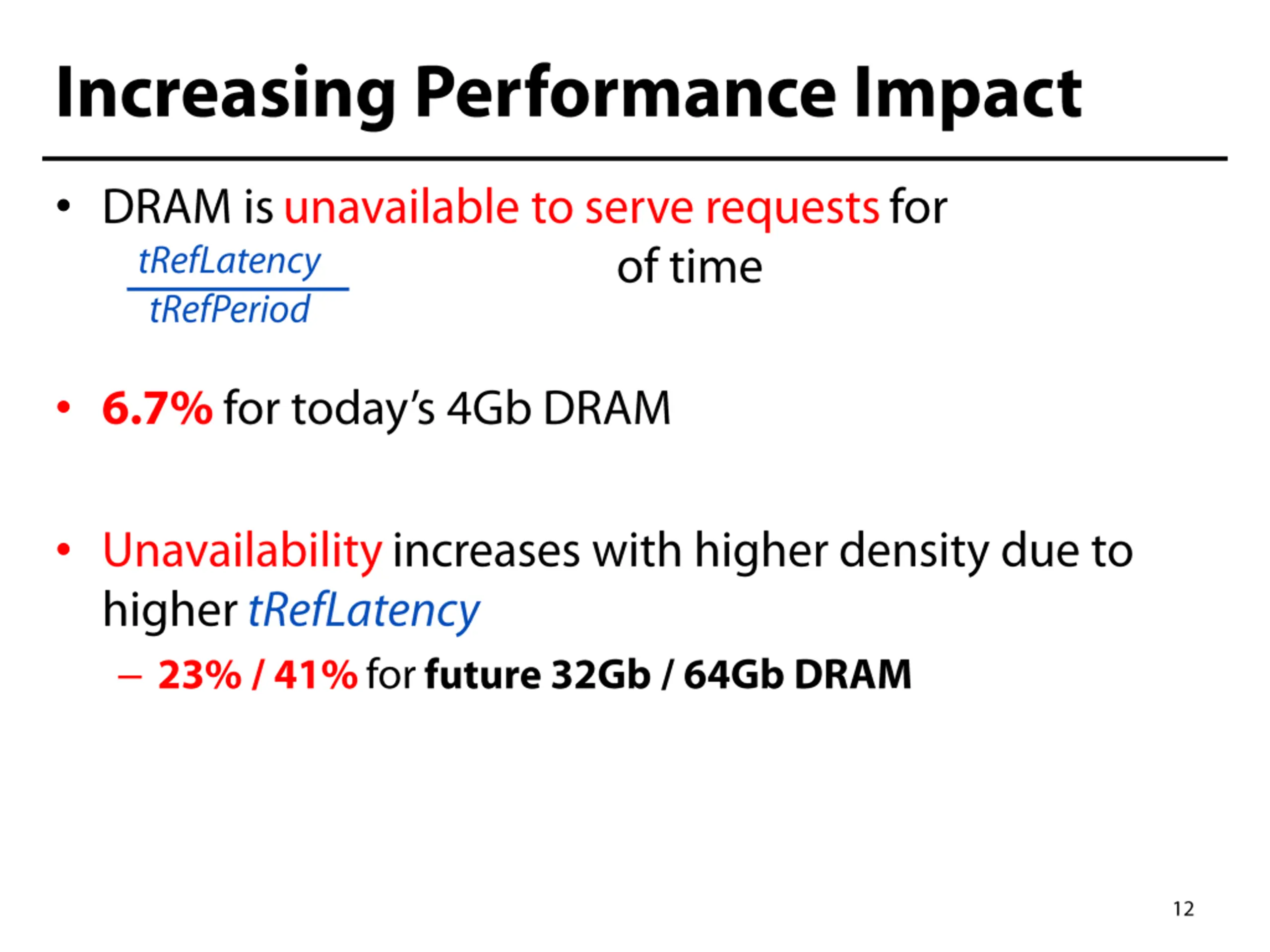 Increasing Performance Impact

• DRAM is unavailable to serve requests for $\frac{tRefLatency}{tRefPeriod}$ of time

• 6.7% for today's 4Gb DRAM

• Unavailability increases with higher density due to higher tRefLatency
– 23% / 41% for future 32Gb / 64Gb DRAM

12